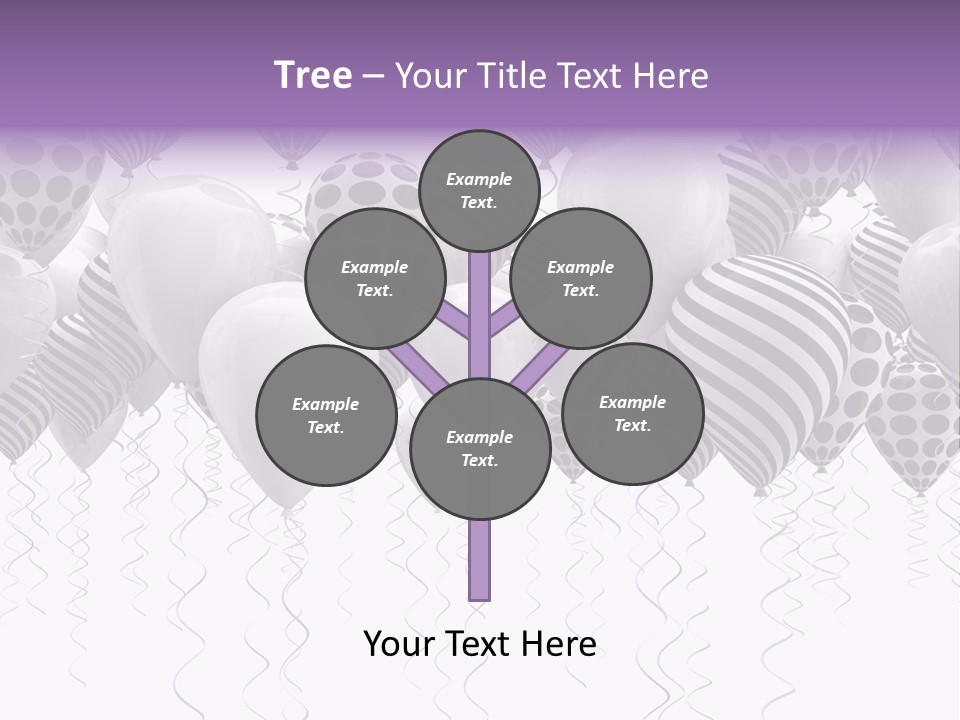 Tree – Your Title Text Here

Example Text.

Example Text.

Example Text.

Example Text.

Example Text.

Example Text.

Your Text Here